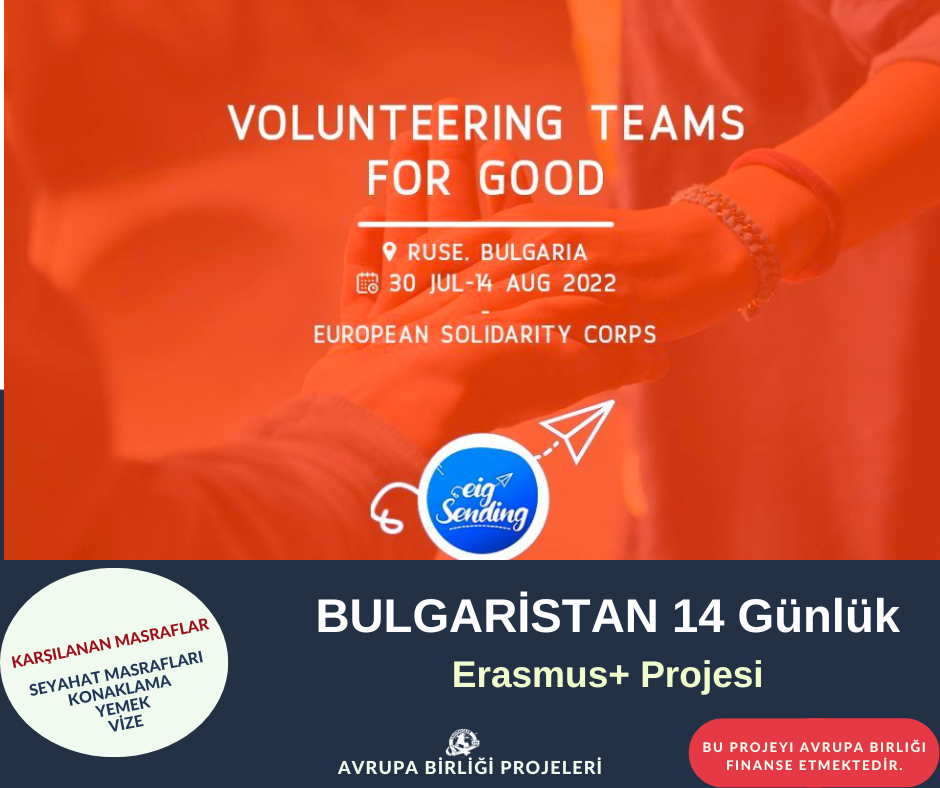 VOLUNTEERING TEAMS FOR GOOD

RUSE, BULGARIA
30 JUL-14 AUG 2022
-
EUROPEAN SOLIDARITY CORPS

eig Sending

KARŞILANAN MASRAFLAR
SEYAHAT MASRAFLARI
KONAKLAMA
YEMEK
VİZE

BULGARİSTAN 14 Günlük
Erasmus+ Projesi

AVRUPA BİRLİĞİ PROJELERİ

BU PROJEYI AVRUPA BIRLIĞI FINANSE ETMEKTEDIR.